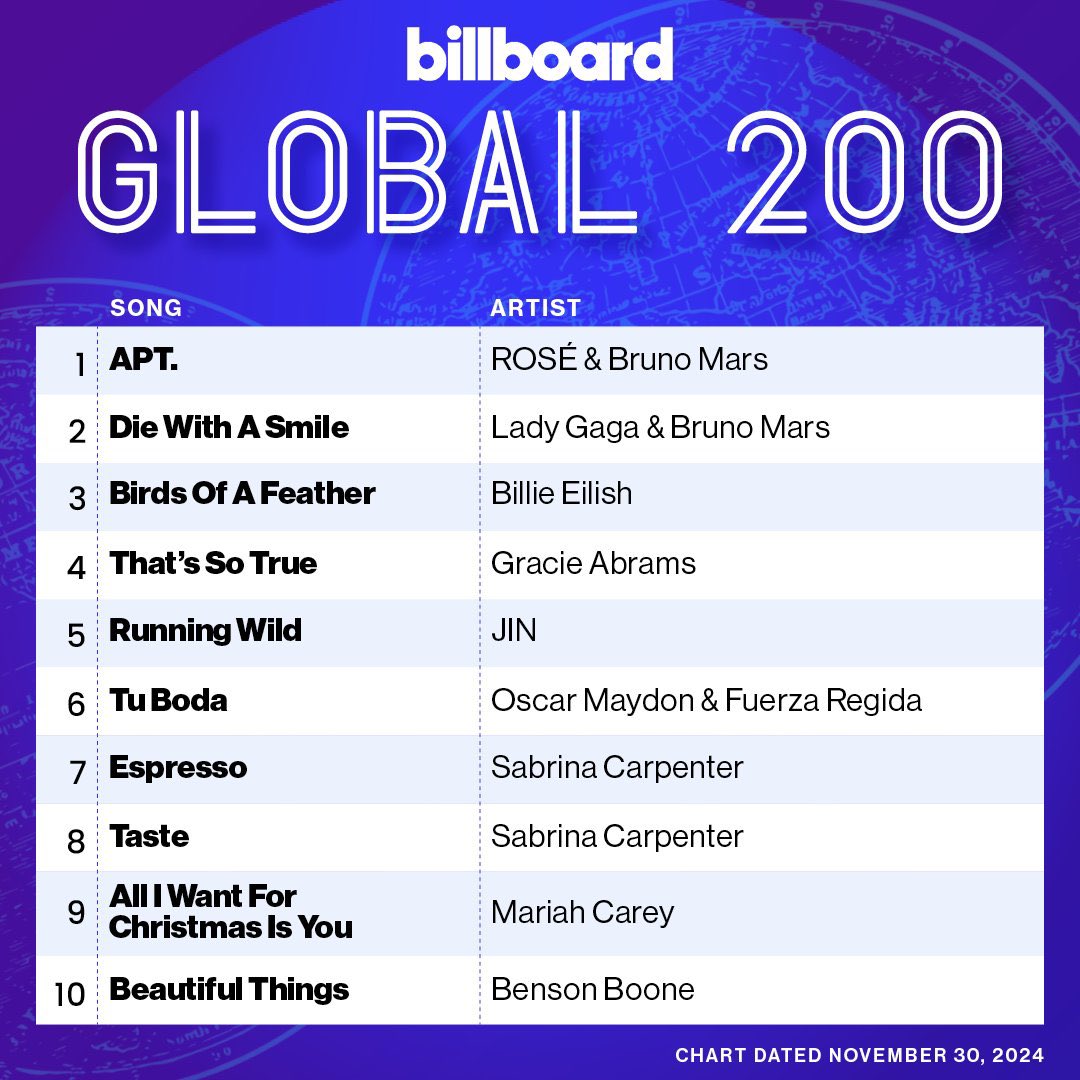 billboard
GLOBAL 200

| | SONG | ARTIST |
|---|---|---|
| 1 | APT. | ROSÉ & Bruno Mars |
| 2 | Die With A Smile | Lady Gaga & Bruno Mars |
| 3 | Birds Of A Feather | Billie Eilish |
| 4 | That's So True | Gracie Abrams |
| 5 | Running Wild | JIN |
| 6 | Tu Boda | Oscar Maydon & Fuerza Regida |
| 7 | Espresso | Sabrina Carpenter |
| 8 | Taste | Sabrina Carpenter |
| 9 | All I Want For Christmas Is You | Mariah Carey |
| 10 | Beautiful Things | Benson Boone |

CHART DATED NOVEMBER 30, 2024